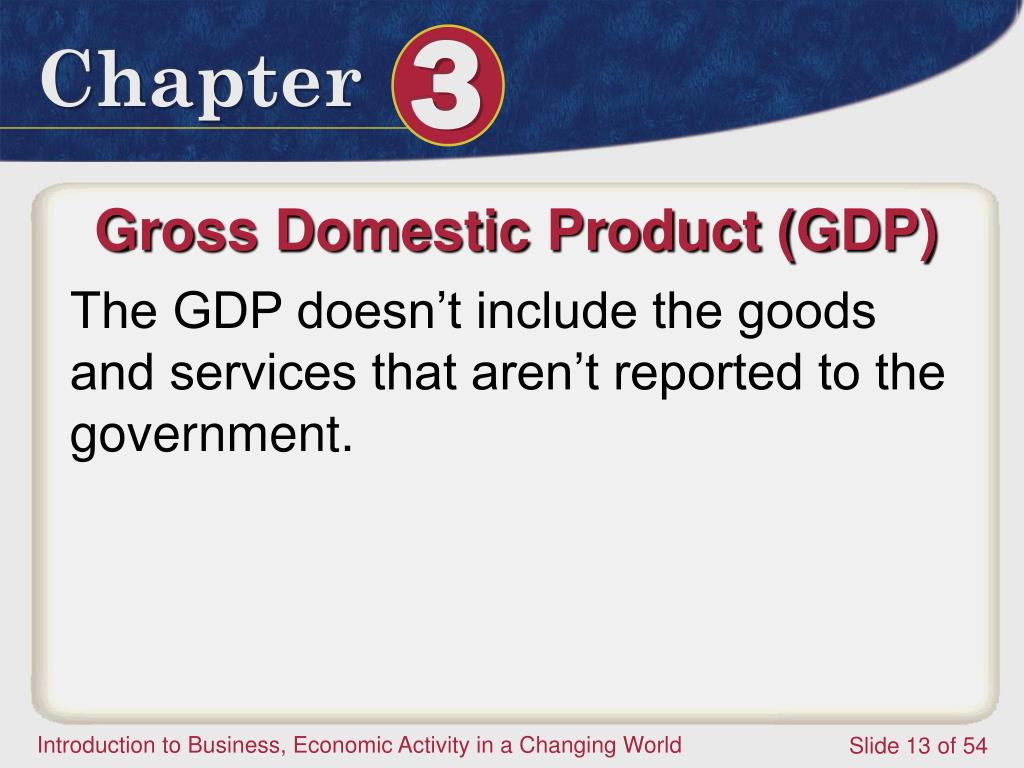 Chapter 3

Gross Domestic Product (GDP)

The GDP doesn’t include the goods and services that aren’t reported to the government.

Introduction to Business, Economic Activity in a Changing World

Slide 13 of 54